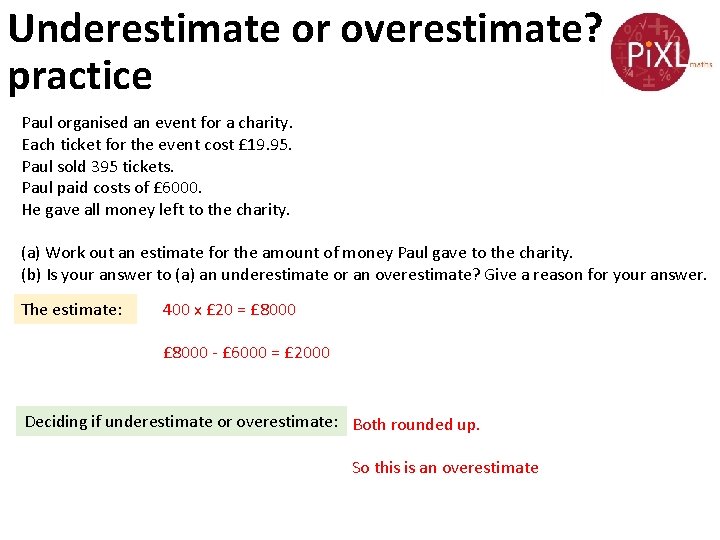 Underestimate or overestimate? practice

PiXL maths

Paul organised an event for a charity.
Each ticket for the event cost £19.95.
Paul sold 395 tickets.
Paul paid costs of £6000.
He gave all money left to the charity.

(a) Work out an estimate for the amount of money Paul gave to the charity.
(b) Is your answer to (a) an underestimate or an overestimate? Give a reason for your answer.

The estimate:

400 x £20 = £8000

£8000 - £6000 = £2000

Deciding if underestimate or overestimate:

Both rounded up.

So this is an overestimate